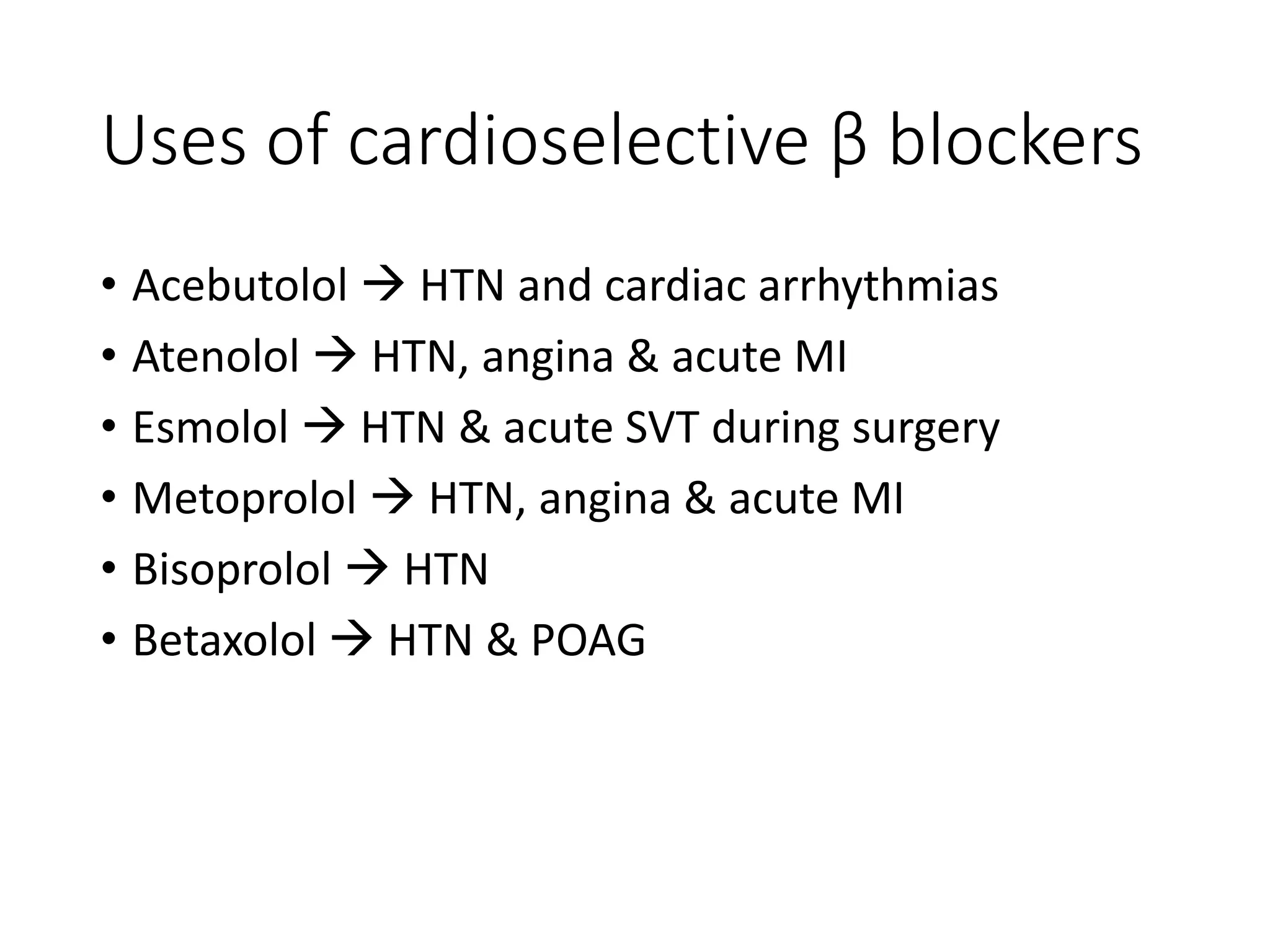 Uses of cardioselective β blockers

• Acebutolol → HTN and cardiac arrhythmias
• Atenolol → HTN, angina & acute MI
• Esmolol → HTN & acute SVT during surgery
• Metoprolol → HTN, angina & acute MI
• Bisoprolol → HTN
• Betaxolol → HTN & POAG